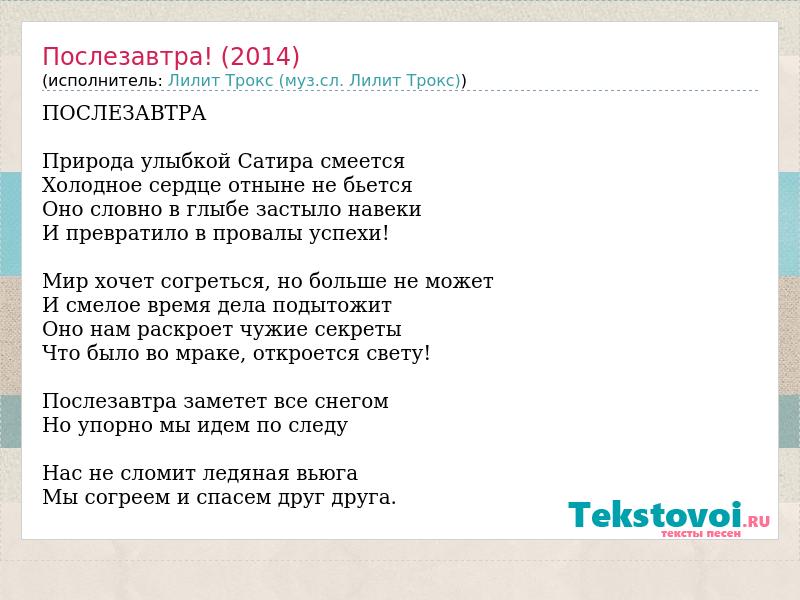 Послезавтра! (2014)
(исполнитель: Лилит Трокс (муз.сл. Лилит Трокс))

ПОСЛЕЗАВТРА

Природа улыбкой Сатира смеется
Холодное сердце отныне не бьется
Оно словно в глыбе застыло навеки
И превратило в провалы успехи!

Мир хочет согреться, но больше не может
И смелое время дела подытожит
Оно нам раскроет чужие секреты
Что было во мраке, откроется свету!

Послезавтра заметет все снегом
Но упорно мы идем по следу

Нас не сломит ледяная вьюга
Мы согреем и спасем друг друга.

Tekstovoi.RU
тексты песен